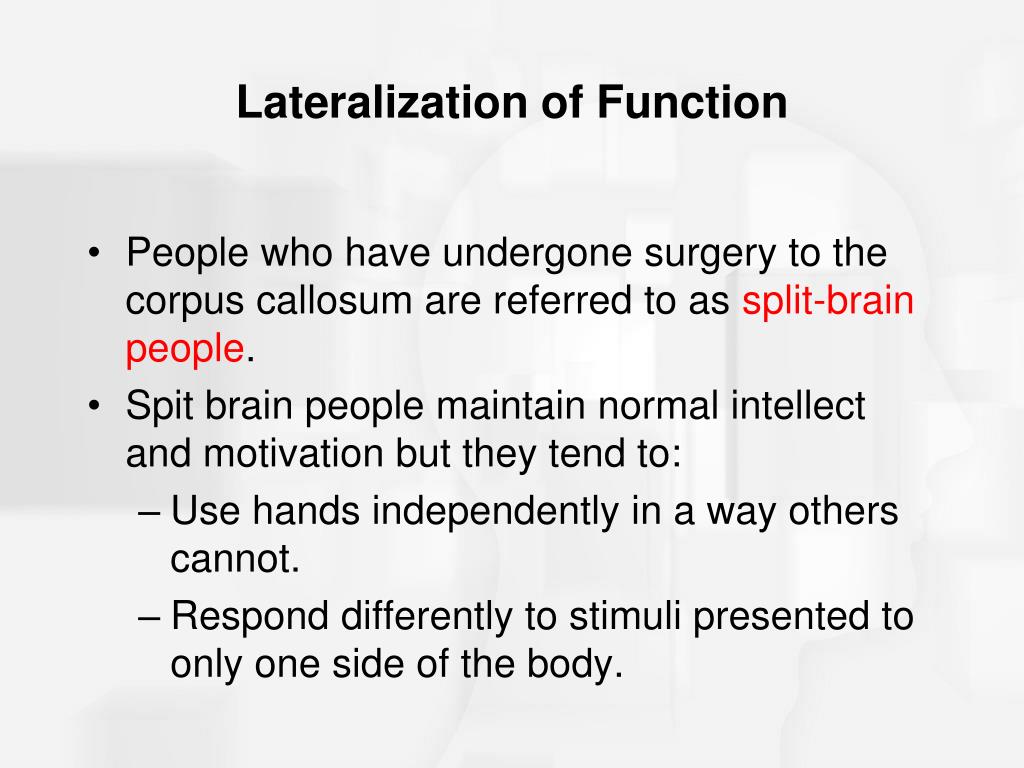 Lateralization of Function

• People who have undergone surgery to the corpus callosum are referred to as split-brain people.
• Spit brain people maintain normal intellect and motivation but they tend to:
– Use hands independently in a way others cannot.
– Respond differently to stimuli presented to only one side of the body.